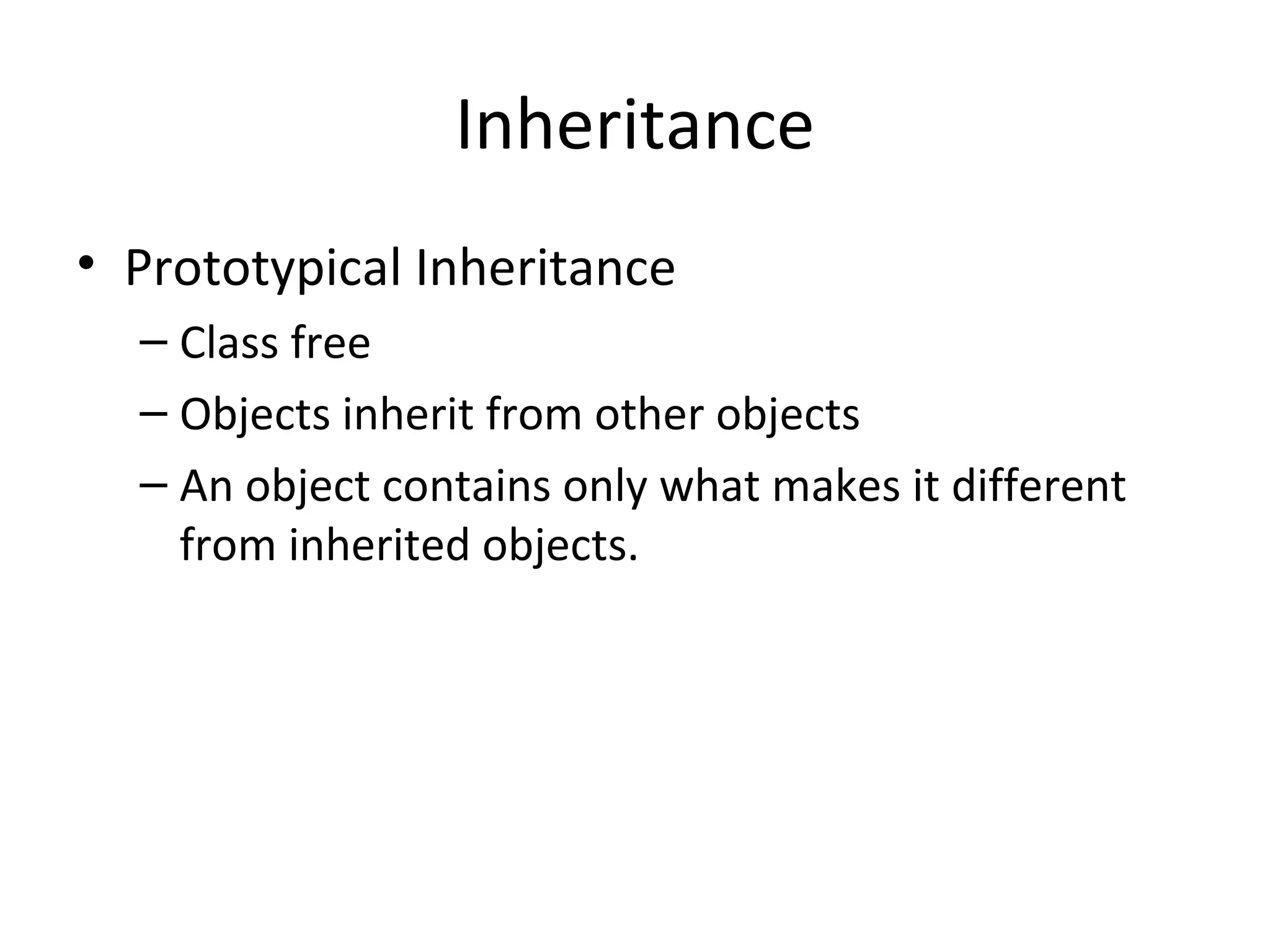 Inheritance

• Prototypical Inheritance
  – Class free
  – Objects inherit from other objects
  – An object contains only what makes it different from inherited objects.